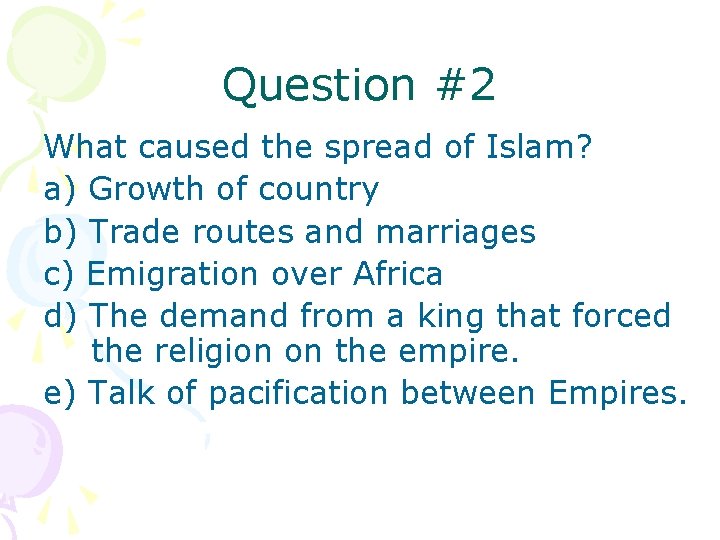 Question #2

What caused the spread of Islam?
a) Growth of country
b) Trade routes and marriages
c) Emigration over Africa
d) The demand from a king that forced the religion on the empire.
e) Talk of pacification between Empires.